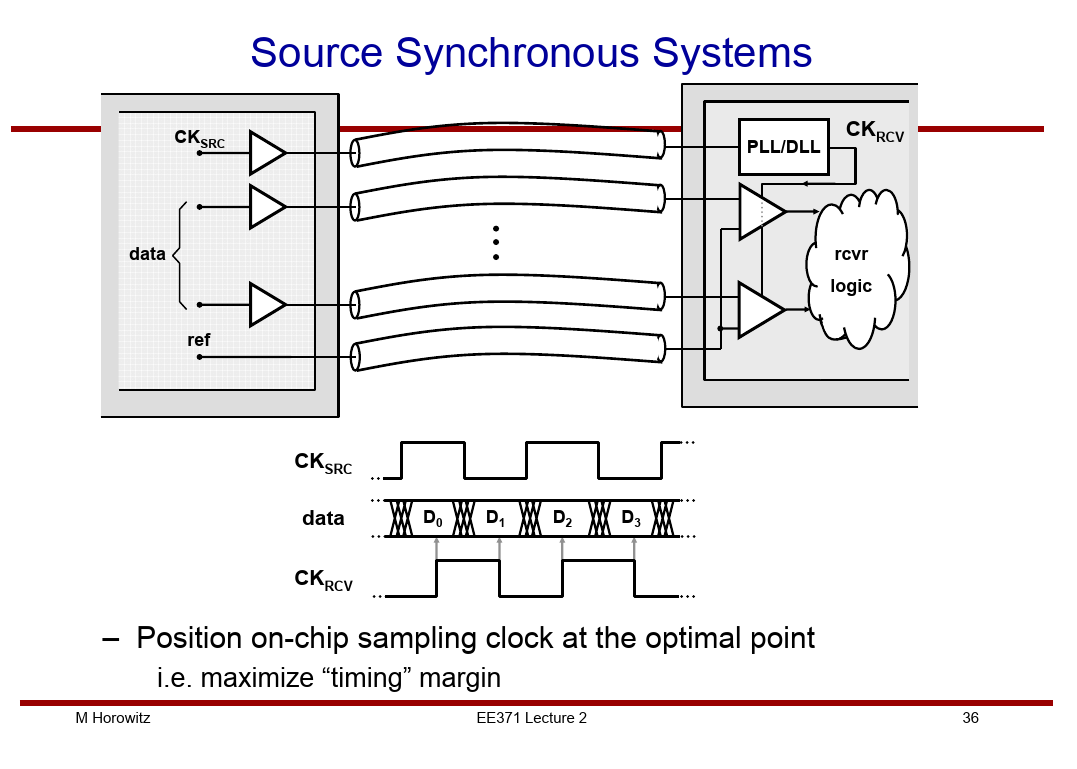 Source Synchronous Systems

$CK_{SRC}$

data

ref

PLL/DLL

$CK_{RCV}$

rcvr logic

$CK_{SRC}$

data

$D_0$ $D_1$ $D_2$ $D_3$

$CK_{RCV}$

– Position on-chip sampling clock at the optimal point

i.e. maximize “timing” margin

M Horowitz

EE371 Lecture 2

36